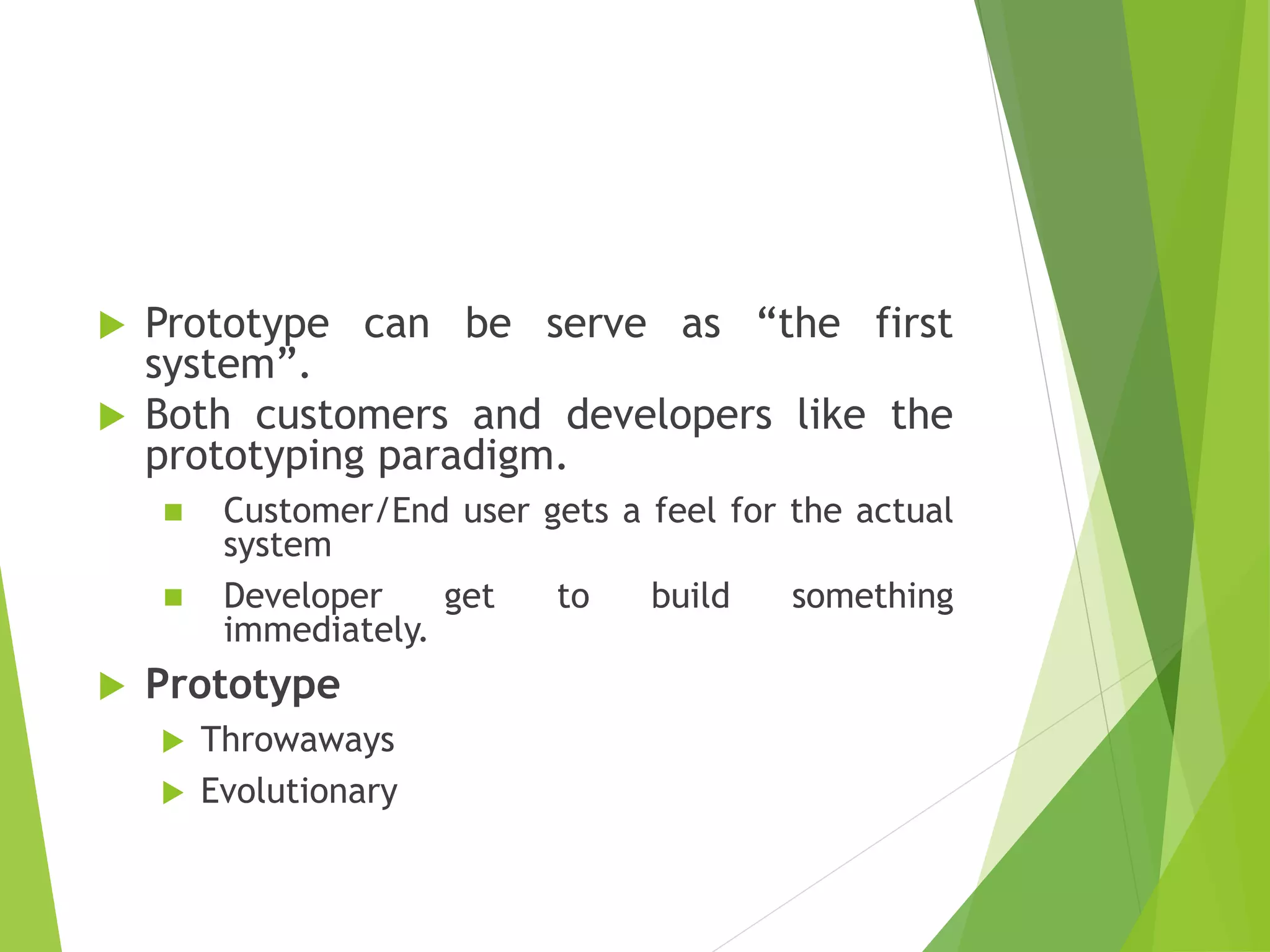 Prototype can be serve as “the first system”.

Both customers and developers like the prototyping paradigm.

Customer/End user gets a feel for the actual system

Developer get to build something immediately.

Prototype

Throwaways

Evolutionary